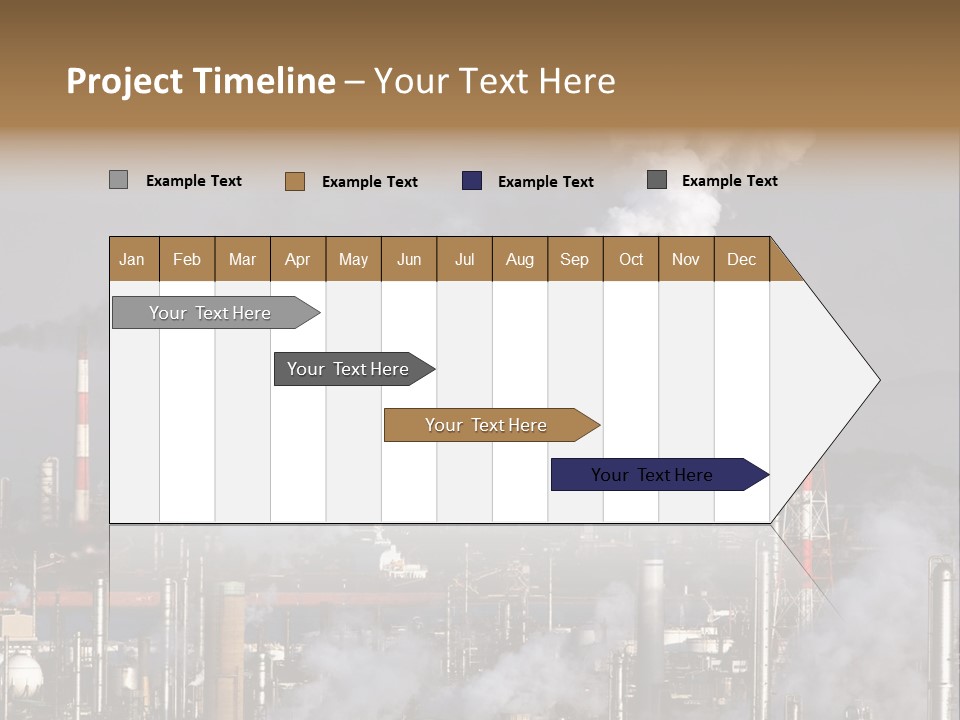 Project Timeline – Your Text Here

Example Text Example Text Example Text Example Text

| Jan | Feb | Mar | Apr | May | Jun | Jul | Aug | Sep | Oct | Nov | Dec |
|---|---|---|---|---|---|---|---|---|---|---|---|

Your Text Here

Your Text Here

Your Text Here

Your Text Here